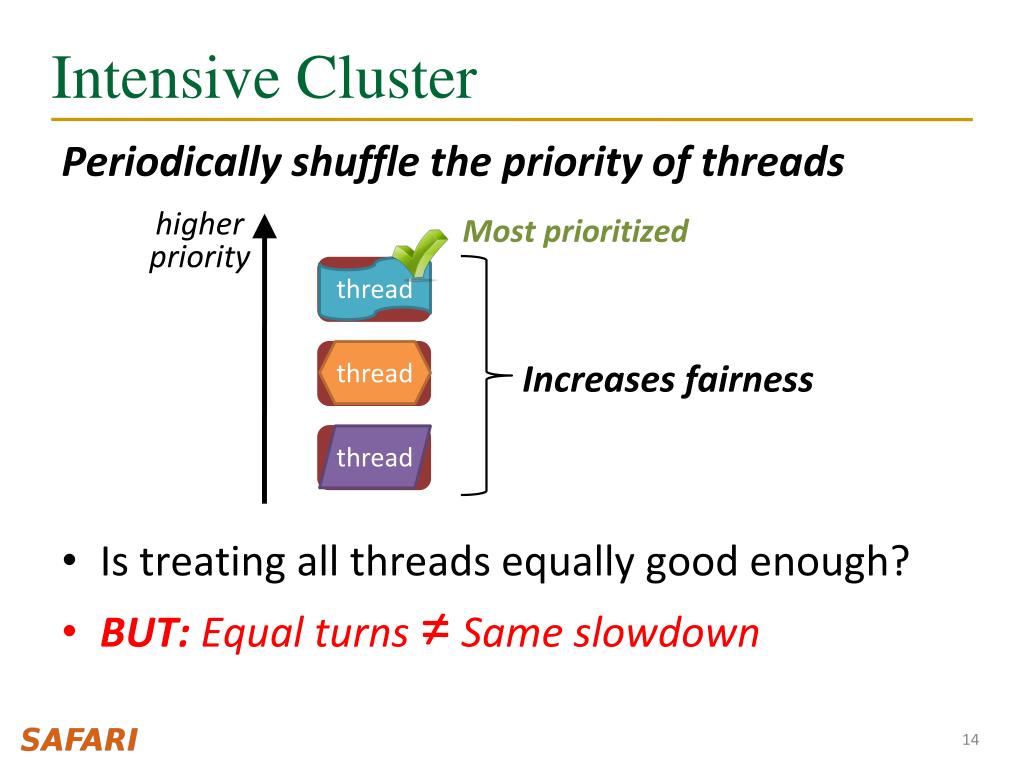 Intensive Cluster

Periodically shuffle the priority of threads

higher priority

Most prioritized

thread

thread

thread

Increases fairness

• Is treating all threads equally good enough?

• BUT: Equal turns ≠ Same slowdown

SAFARI

14